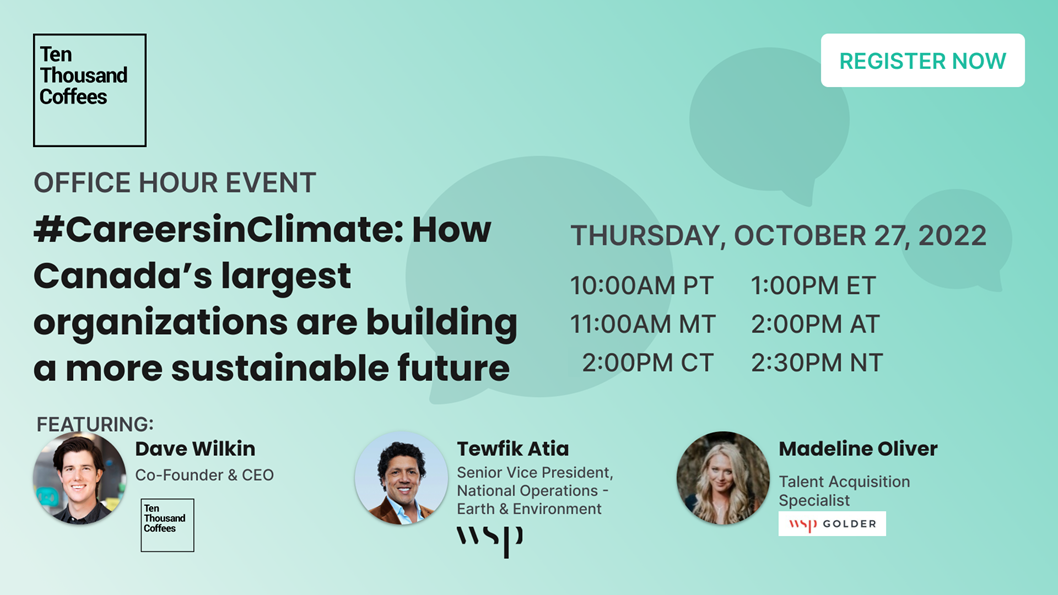 Ten Thousand Coffees

REGISTER NOW

OFFICE HOUR EVENT

#CareersinClimate: How Canada's largest organizations are building a more sustainable future

THURSDAY, OCTOBER 27, 2022

10:00AM PT 1:00PM ET
11:00AM MT 2:00PM AT
2:00PM CT 2:30PM NT

FEATURING:

Dave Wilkin
Co-Founder & CEO
Ten Thousand Coffees

Tewfik Atia
Senior Vice President, National Operations - Earth & Environment
wsp

Madeline Oliver
Talent Acquisition Specialist
wsp GOLDER